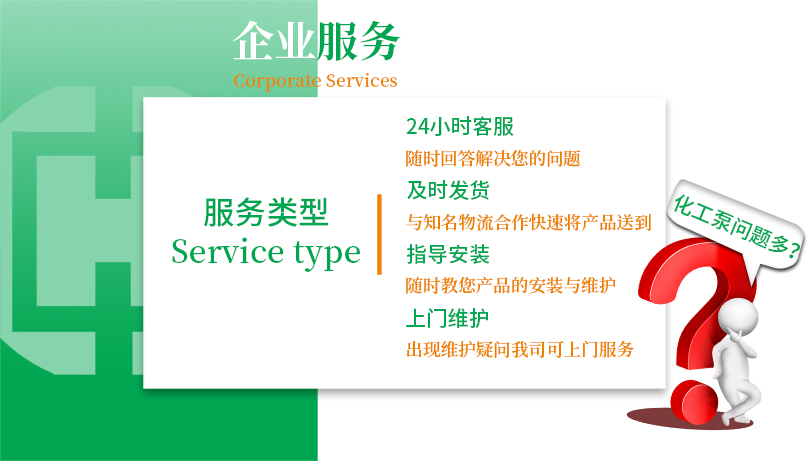 企业服务
Corporate Services

服务类型
Service type

24小时客服
随时回答解决您的问题
及时发货
与知名物流合作快速将产品送到
指导安装
随时教您产品的安装与维护
上门维护
出现维护疑问我司可上门服务

化工泵问题多?